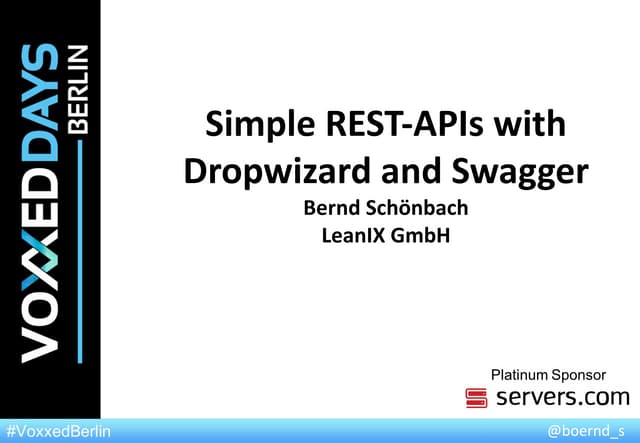 VOXXED DAYS
BERLIN

Simple REST-APIs with Dropwizard and Swagger
Bernd Schönbach
LeanIX GmbH

Platinum Sponsor
servers.com

#VoxxedBerlin
@boernd_s